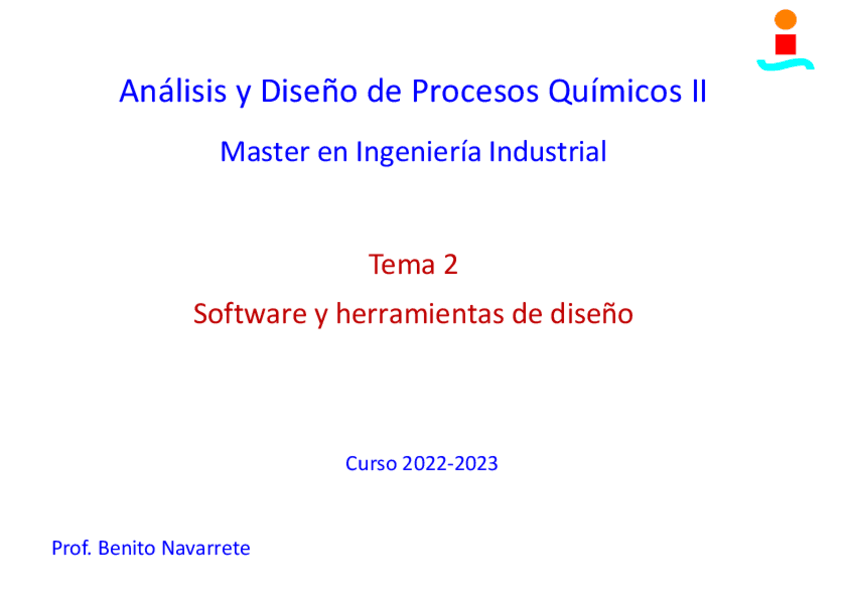 Análisis y Diseño de Procesos Químicos II

Master en Ingeniería Industrial

Tema 2

Software y herramientas de diseño

Curso 2022-2023

Prof. Benito Navarrete